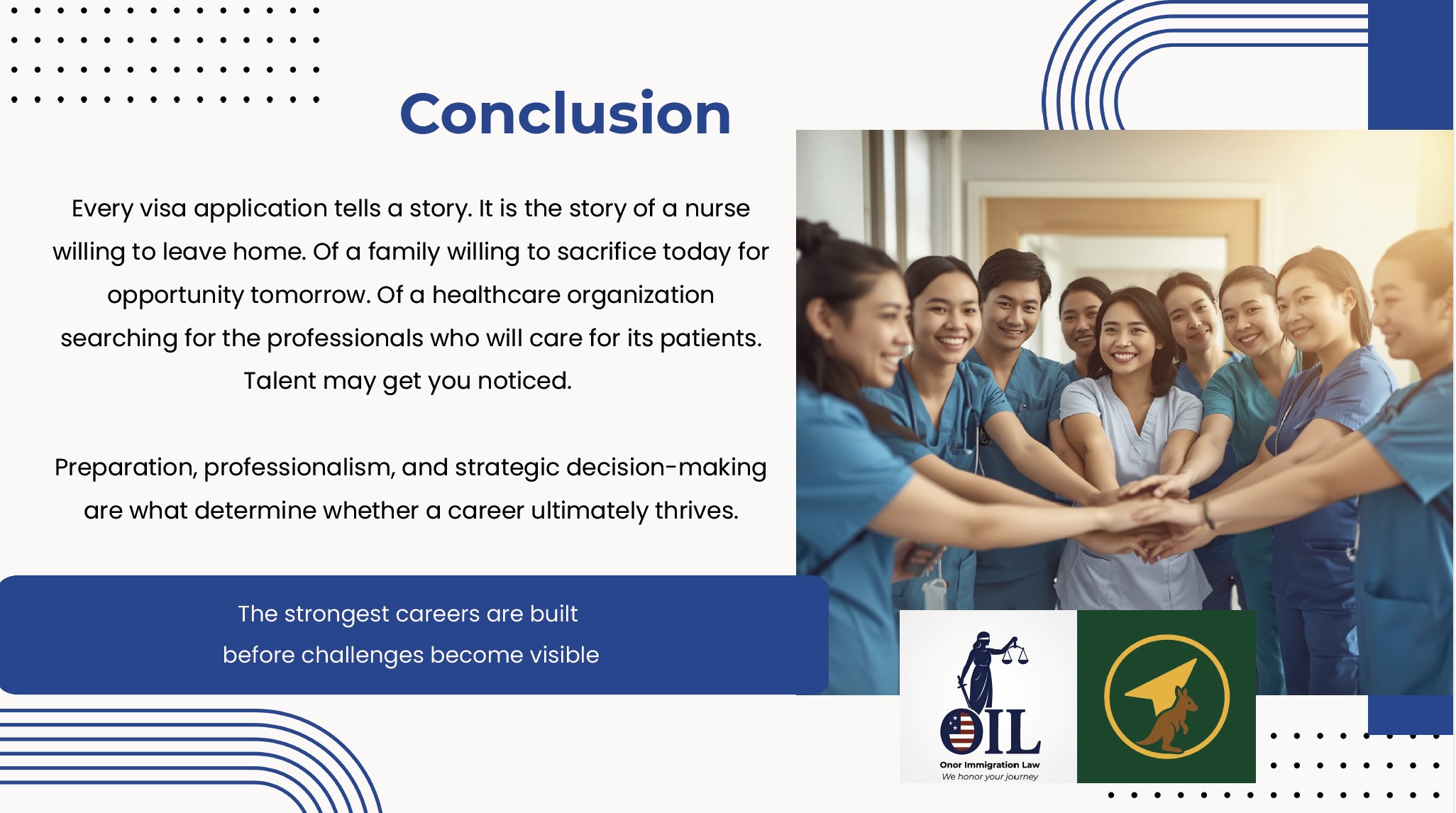 Conclusion

Every visa application tells a story. It is the story of a nurse willing to leave home. Of a family willing to sacrifice today for opportunity tomorrow. Of a healthcare organization searching for the professionals who will care for its patients. Talent may get you noticed.

Preparation, professionalism, and strategic decision-making are what determine whether a career ultimately thrives.

The strongest careers are built before challenges become visible

OIL
Onor Immigration Law
We honor your journey